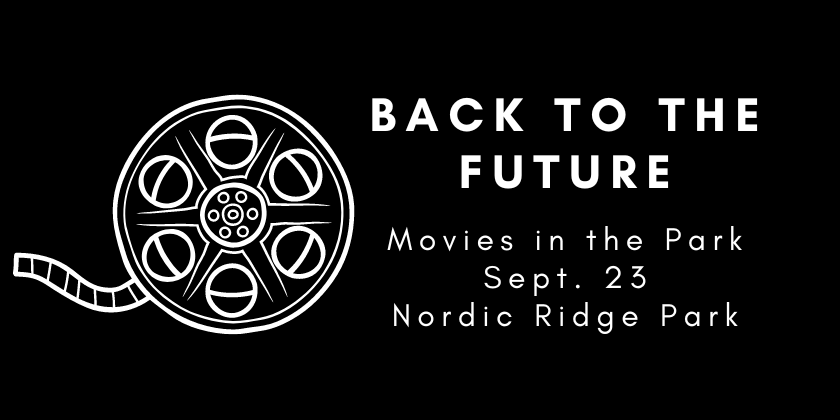 BACK TO THE FUTURE

Movies in the Park
Sept. 23
Nordic Ridge Park